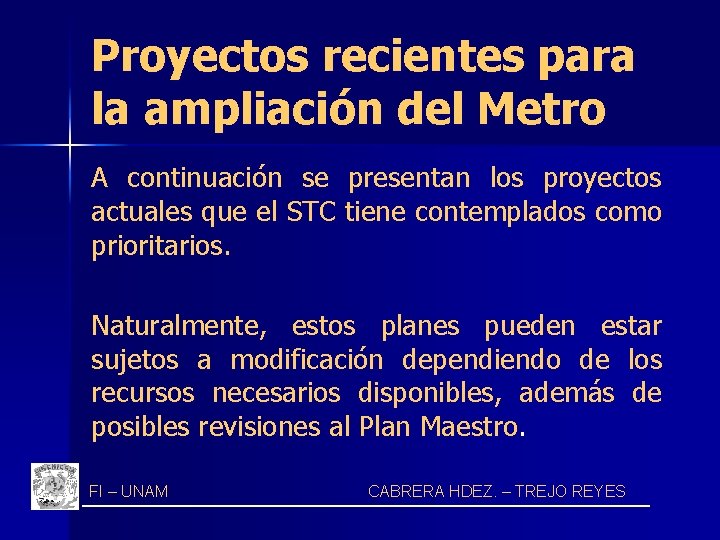 Proyectos recientes para la ampliación del Metro

A continuación se presentan los proyectos actuales que el STC tiene contemplados como prioritarios.

Naturalmente, estos planes pueden estar sujetos a modificación dependiendo de los recursos necesarios disponibles, además de posibles revisiones al Plan Maestro.

FI – UNAM

CABRERA HDEZ. – TREJO REYES